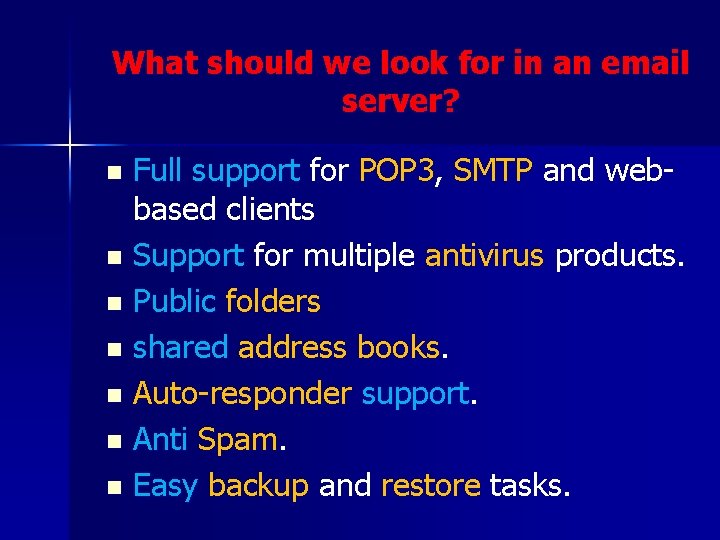 What should we look for in an email server?

- Full support for POP3, SMTP and web-based clients
- Support for multiple antivirus products.
- Public folders
- shared address books.
- Auto-responder support.
- Anti Spam.
- Easy backup and restore tasks.